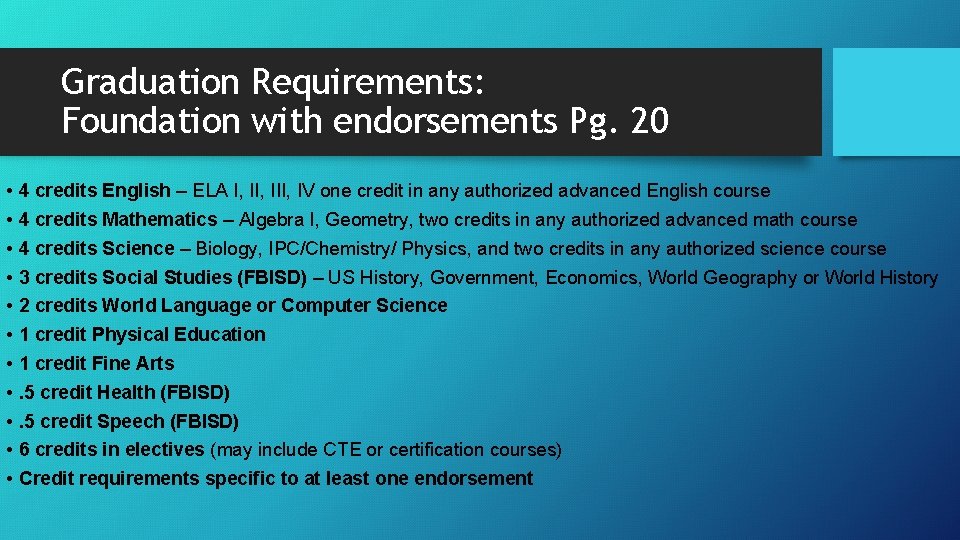 Graduation Requirements:
Foundation with endorsements Pg. 20

• 4 credits English – ELA I, II, III, IV one credit in any authorized advanced English course
• 4 credits Mathematics – Algebra I, Geometry, two credits in any authorized advanced math course
• 4 credits Science – Biology, IPC/Chemistry/ Physics, and two credits in any authorized science course
• 3 credits Social Studies (FBISD) – US History, Government, Economics, World Geography or World History
• 2 credits World Language or Computer Science
• 1 credit Physical Education
• 1 credit Fine Arts
• .5 credit Health (FBISD)
• .5 credit Speech (FBISD)
• 6 credits in electives (may include CTE or certification courses)
• Credit requirements specific to at least one endorsement